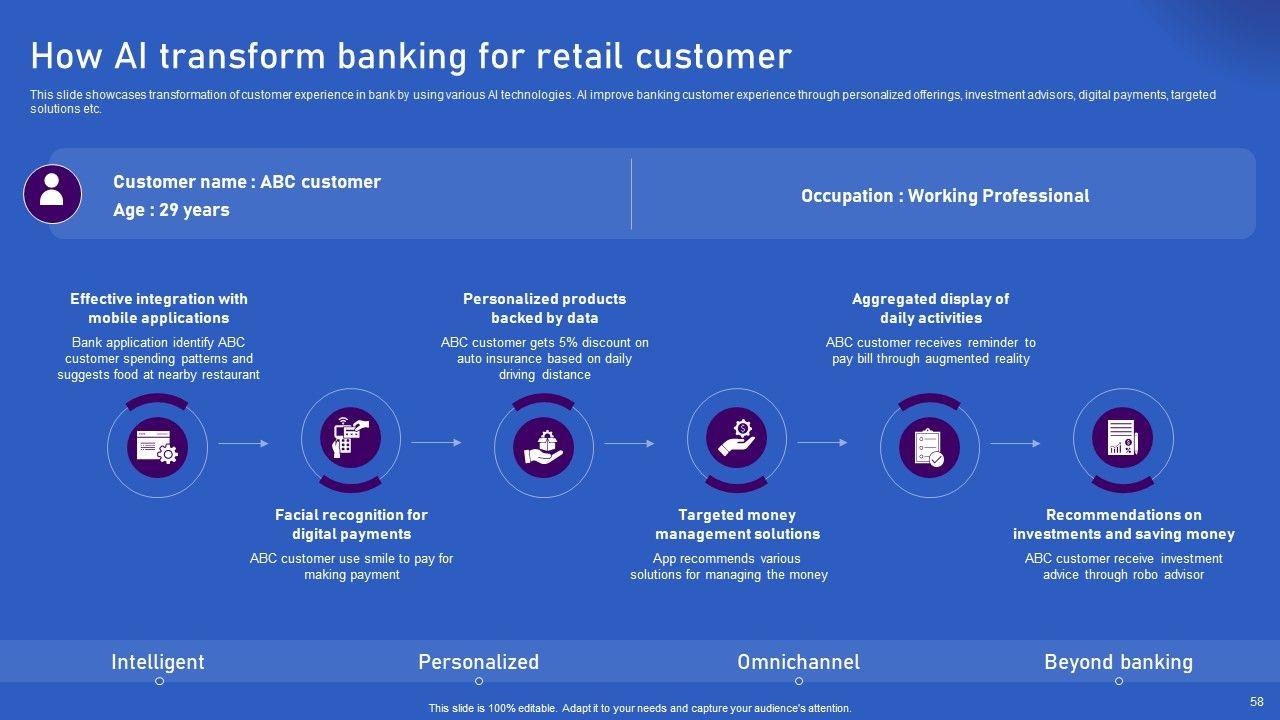 How AI transform banking for retail customer

This slide showcases transformation of customer experience in bank by using various AI technologies. AI improve banking customer experience through personalized offerings, investment advisors, digital payments, targeted solutions etc.

Customer name : ABC customer
Age : 29 years

Occupation : Working Professional

Effective integration with mobile applications
Bank application identify ABC customer spending patterns and suggests food at nearby restaurant

Personalized products backed by data
ABC customer gets 5% discount on auto insurance based on daily driving distance

Aggregated display of daily activities
ABC customer receives reminder to pay bill through augmented reality

Facial recognition for digital payments
ABC customer use smile to pay for making payment

Targeted money management solutions
App recommends various solutions for managing the money

Recommendations on investments and saving money
ABC customer receive investment advice through robo advisor

Intelligent

Personalized

Omnichannel

Beyond banking

This slide is 100% editable. Adapt it to your needs and capture your audience's attention.

58